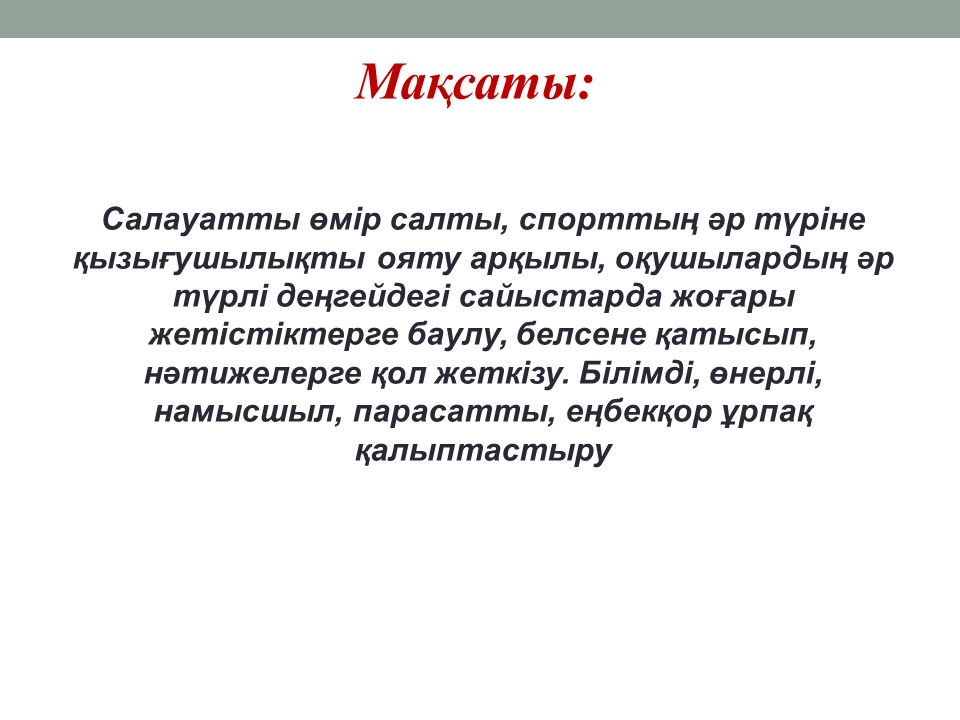 Мақсаты:

Салауатты өмір салты, спорттың әр түріне қызығушылықты ояту арқылы, оқушылардың әр түрлі деңгейдегі сайыстарда жоғары жетістіктерге баулу, белсене қатысып, нәтижелерге қол жеткізу. Білімді, өнерлі, намысшыл, парасатты, еңбекқор ұрпақ қалыптастыру